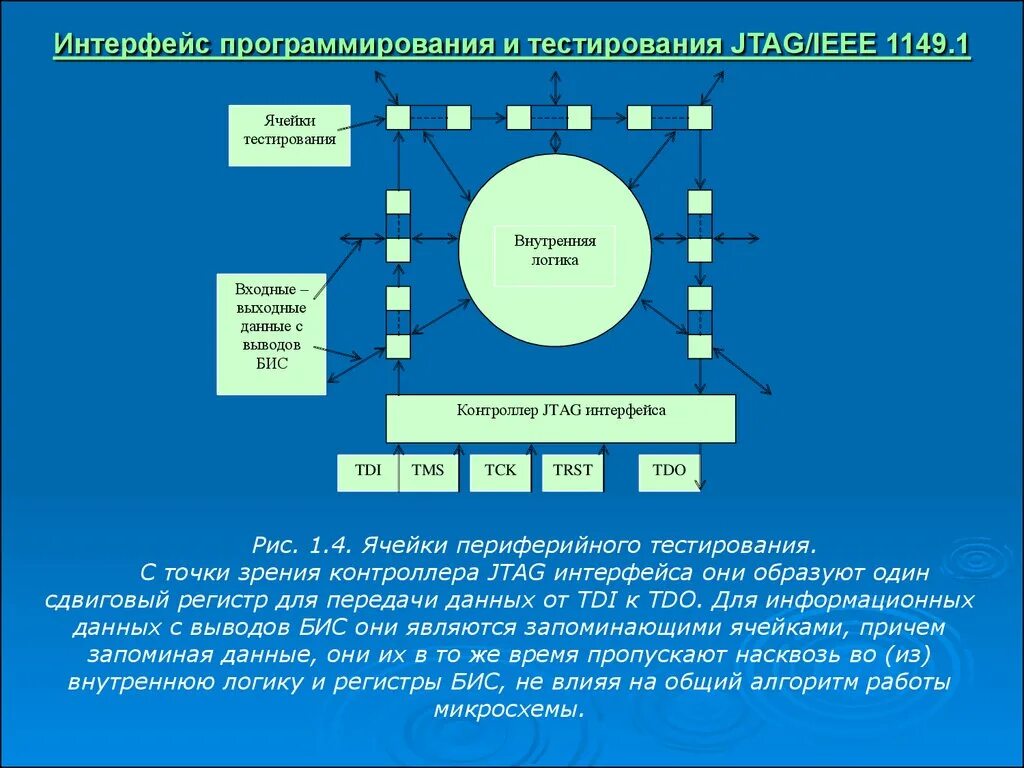 Интерфейс программирования и тестирования JTAG/IEEE 1149.1

Ячейки тестирования

Внутренняя логика

Входные – выходные данные с выводов БИС

Контроллер JTAG интерфейса

TDI

TMS

TCK

TRST

TDO

Рис. 1.4. Ячейки периферийного тестирования.

С точки зрения контроллера JTAG интерфейса они образуют один сдвиговый регистр для передачи данных от TDI к TDO. Для информационных данных с выводов БИС они являются запоминающими ячейками, причем запоминая данные, они их в то же время пропускают насквозь во (из) внутреннюю логику и регистры БИС, не влияя на общий алгоритм работы микросхемы.